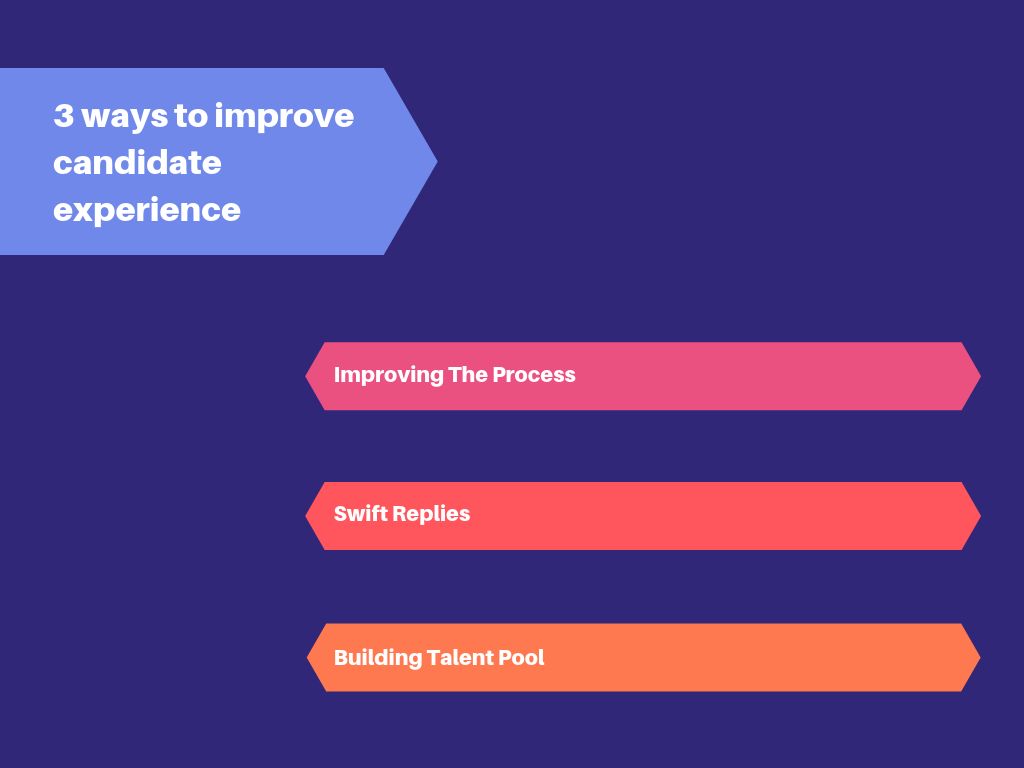 3 ways to improve candidate experience

Improving The Process

Swift Replies

Building Talent Pool